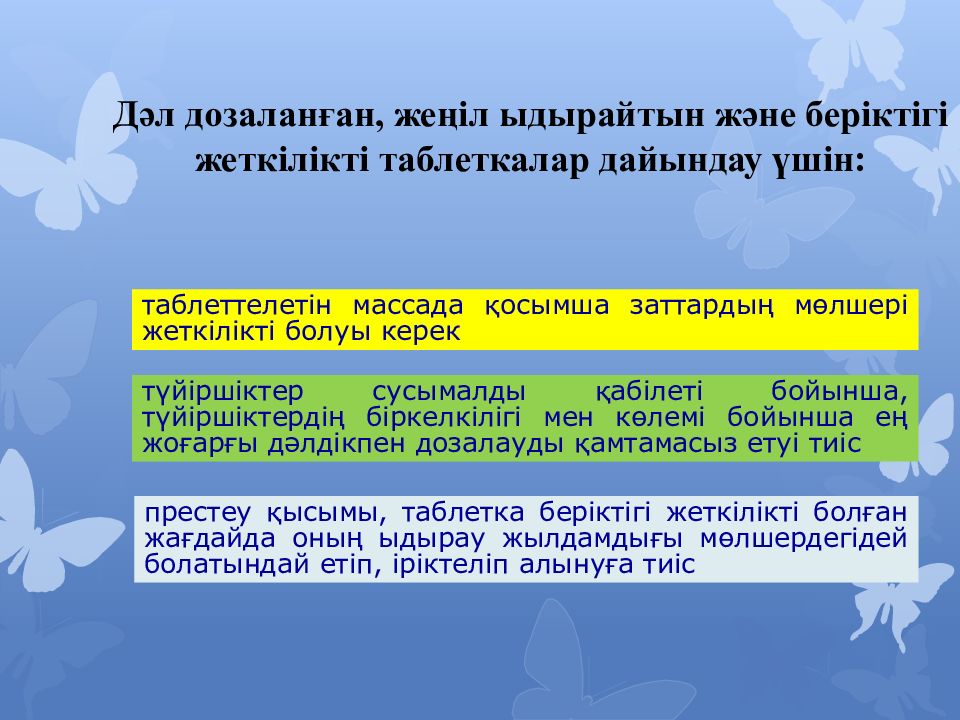 Дәл дозаланған, жеңіл ыдырайтын және беріктігі жеткілікті таблеткалар дайындау үшін:

таблеттелетін массада қосымша заттардың мөлшері жеткілікті болуы керек

түйіршіктер сусымалды қабілеті бойынша, түйіршіктердің біркелкілігі мен көлемі бойынша ең жоғарғы дәлдікпен дозалауды қамтамасыз етуі тиіс

престеу қысымы, таблетка беріктігі жеткілікті болған жағдайда оның ыдырау жылдамдығы мөлшердегідей болатындай етіп, іріктеліп алынуға тиіс